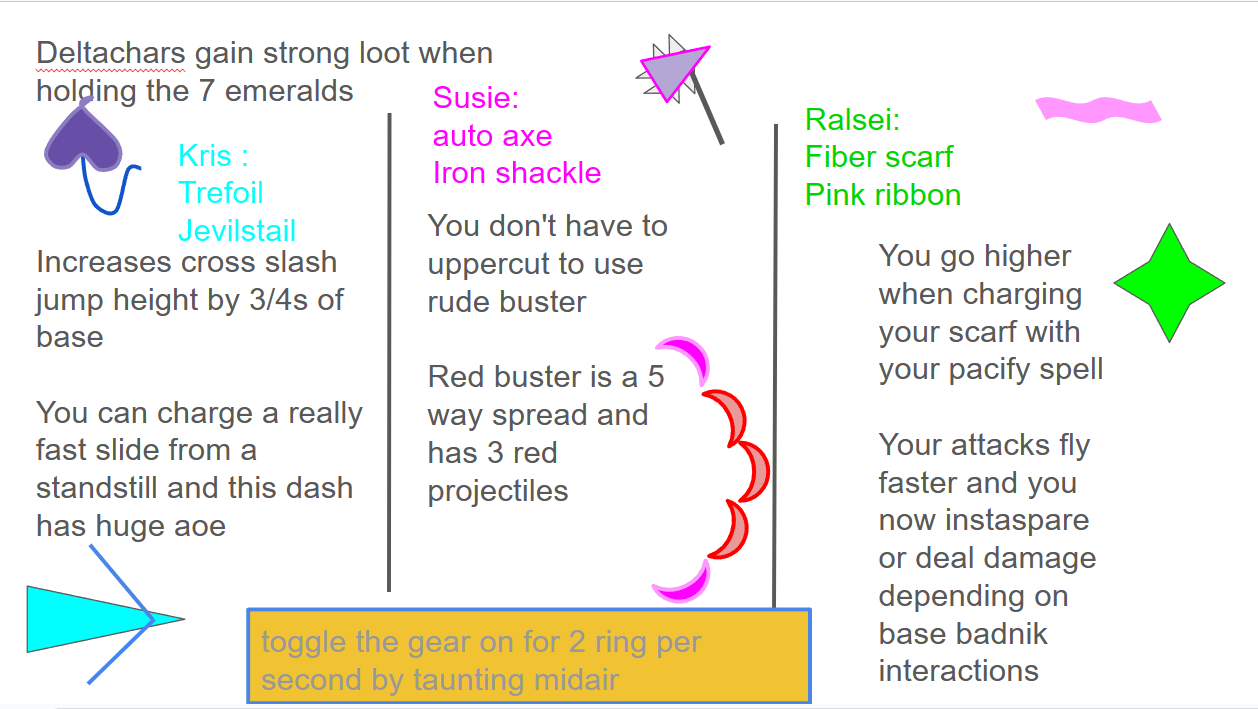 Deltachars gain strong loot when holding the 7 emeralds

Kris :
Trefoil
Jevilstail

Increases cross slash jump height by 3/4s of base

You can charge a really fast slide from a standstill and this dash has huge aoe

Susie:
auto axe
Iron shackle

You don't have to uppercut to use rude buster

Red buster is a 5 way spread and has 3 red projectiles

Ralsei:
Fiber scarf
Pink ribbon

You go higher when charging your scarf with your pacify spell

Your attacks fly faster and you now instaspare or deal damage depending on base badnik interactions

toggle the gear on for 2 ring per second by taunting midair